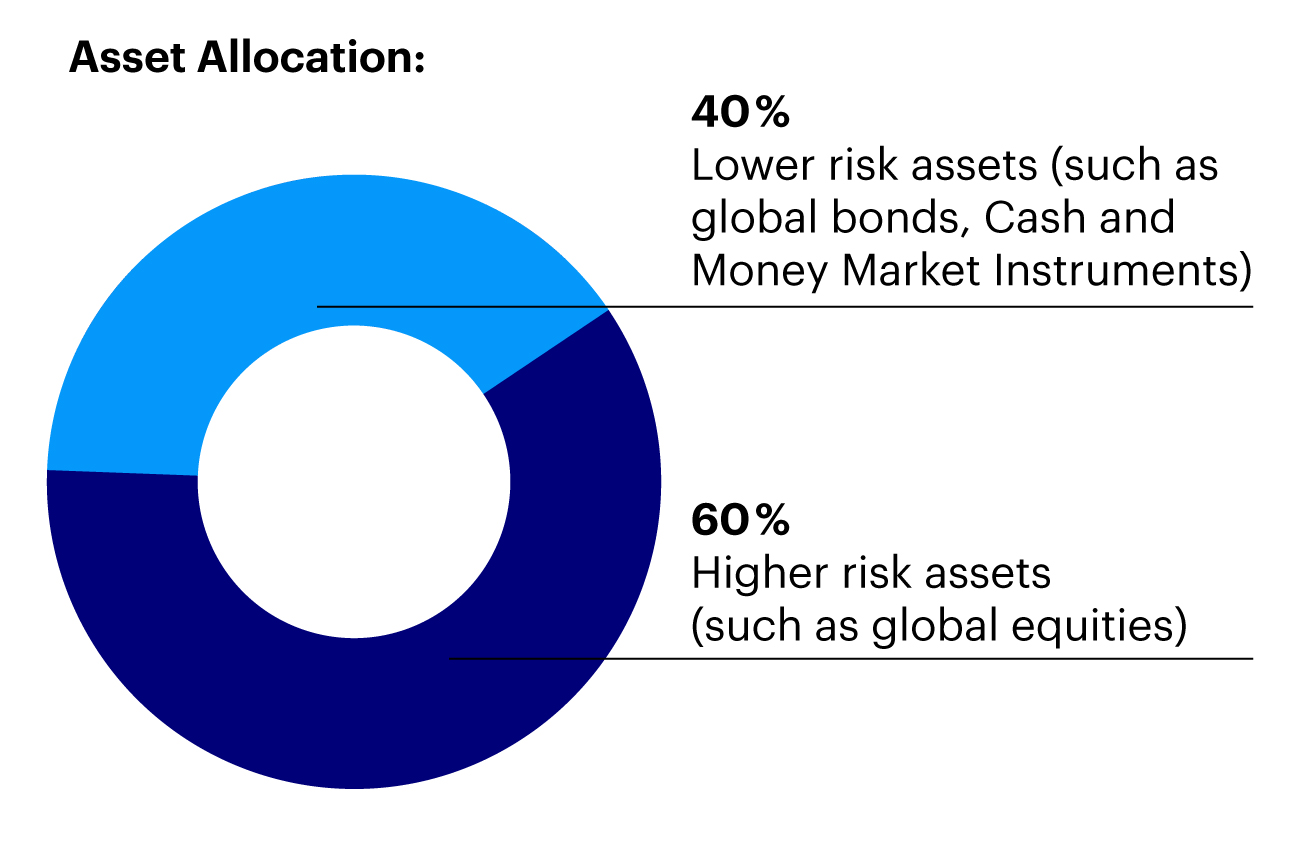 Asset Allocation:

40%
Lower risk assets (such as global bonds, Cash and Money Market Instruments)

60%
Higher risk assets (such as global equities)